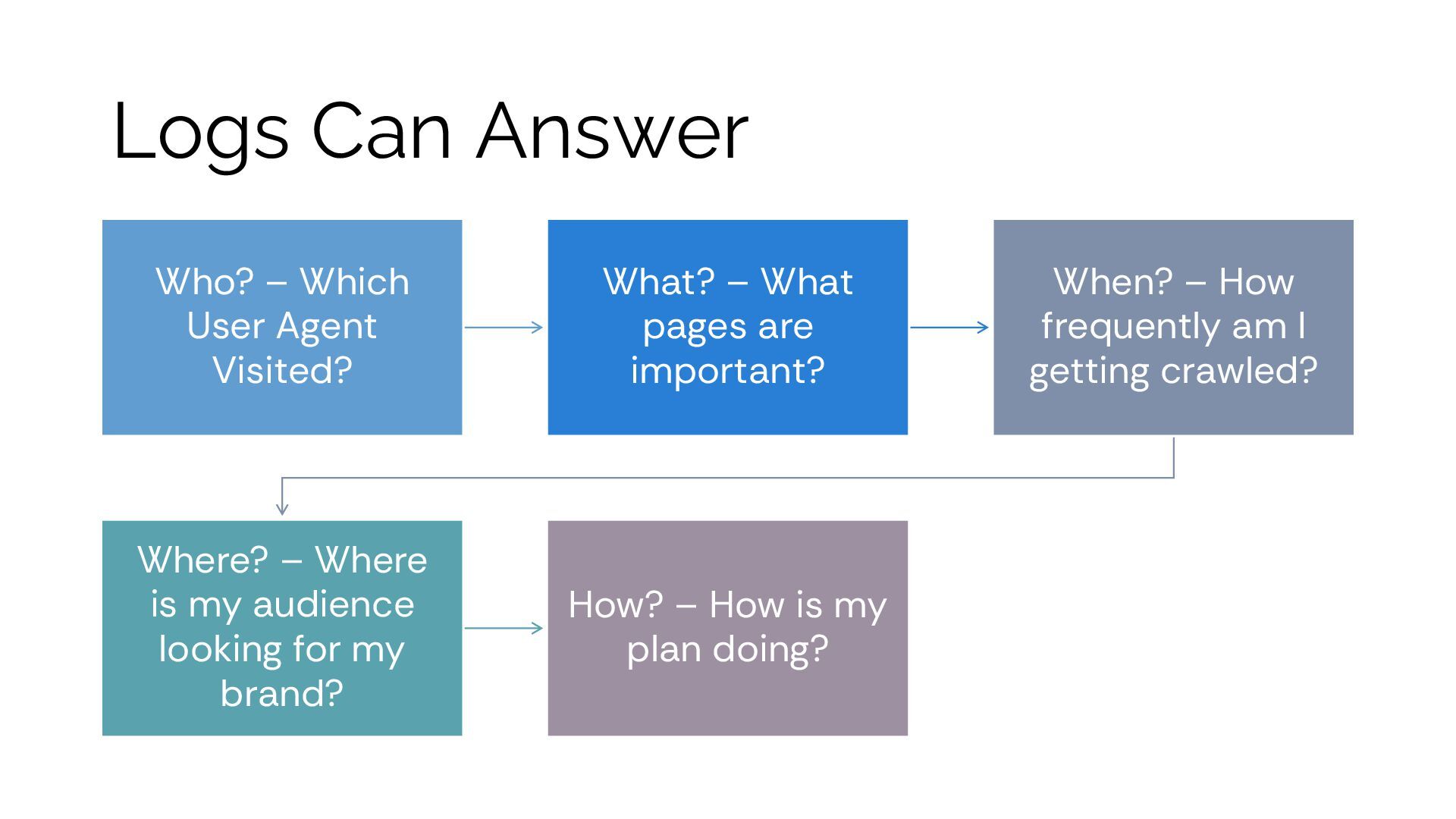 Logs Can Answer

Who? – Which User Agent Visited?

What? – What pages are important?

When? – How frequently am I getting crawled?

Where? – Where is my audience looking for my brand?

How? – How is my plan doing?